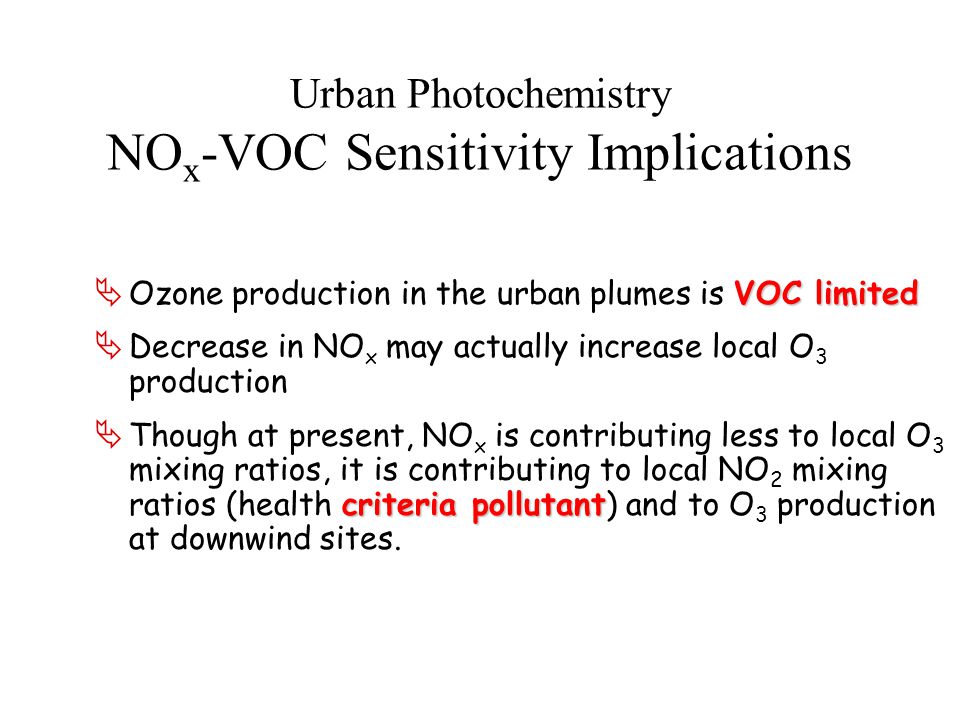 Urban Photochemistry
$NO_x$-VOC Sensitivity Implications

Ozone production in the urban plumes is VOC limited

Decrease in $NO_x$ may actually increase local $O_3$ production

Though at present, $NO_x$ is contributing less to local $O_3$ mixing ratios, it is contributing to local $NO_2$ mixing ratios (health criteria pollutant) and to $O_3$ production at downwind sites.